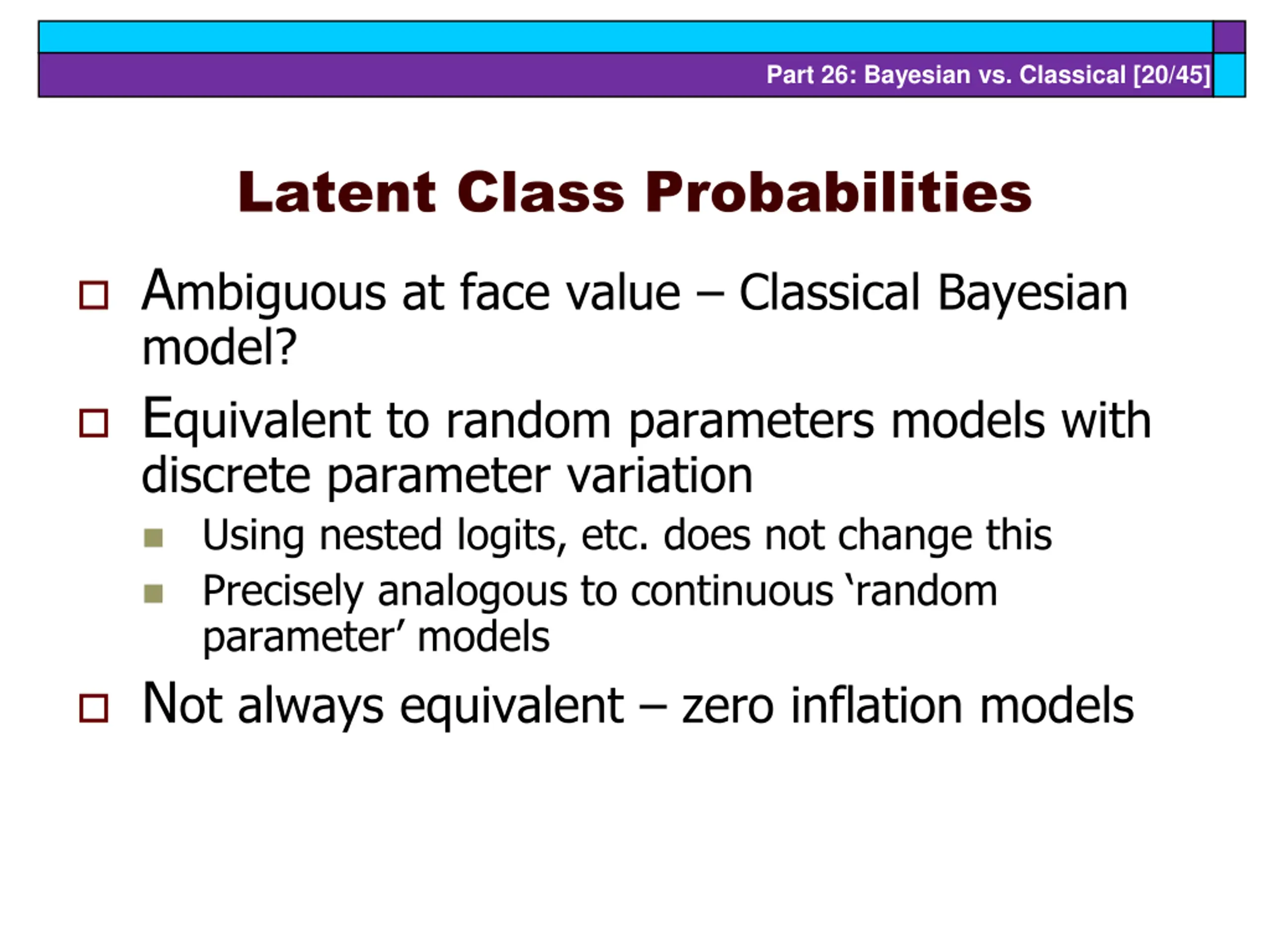 Part 26: Bayesian vs. Classical [20/45]

Latent Class Probabilities

Ambiguous at face value – Classical Bayesian model?

Equivalent to random parameters models with discrete parameter variation

Using nested logits, etc. does not change this

Precisely analogous to continuous ‘random parameter’ models

Not always equivalent – zero inflation models